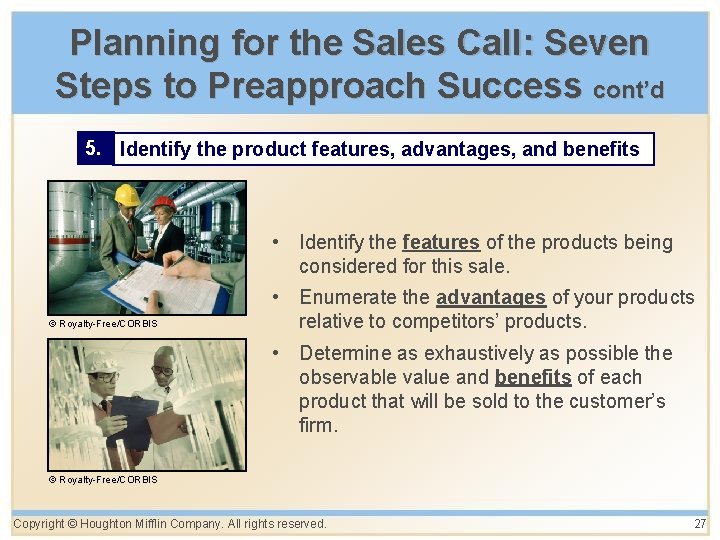 Planning for the Sales Call: Seven Steps to Preapproach Success cont'd

5. Identify the product features, advantages, and benefits

© Royalty-Free/CORBIS

© Royalty-Free/CORBIS

• Identify the features of the products being considered for this sale.

• Enumerate the advantages of your products relative to competitors' products.

• Determine as exhaustively as possible the observable value and benefits of each product that will be sold to the customer's firm.

Copyright © Houghton Mifflin Company. All rights reserved.

27